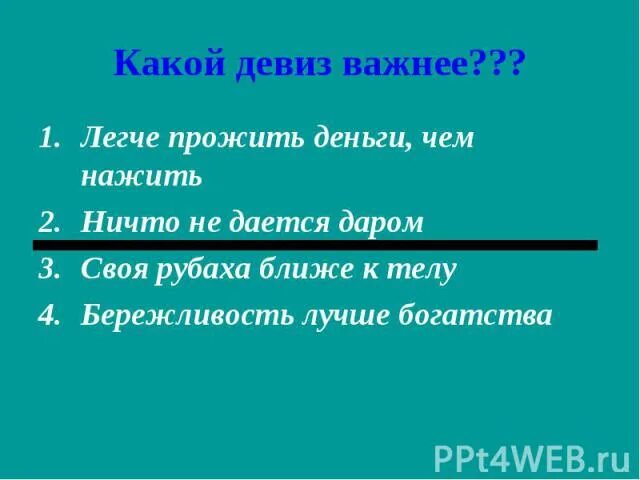 Какой девиз важнее???

1. Легче прожить деньги, чем нажить
2. Ничто не дается даром
3. Своя рубаха ближе к телу
4. Бережливость лучше богатства

PPt4WEB.ru